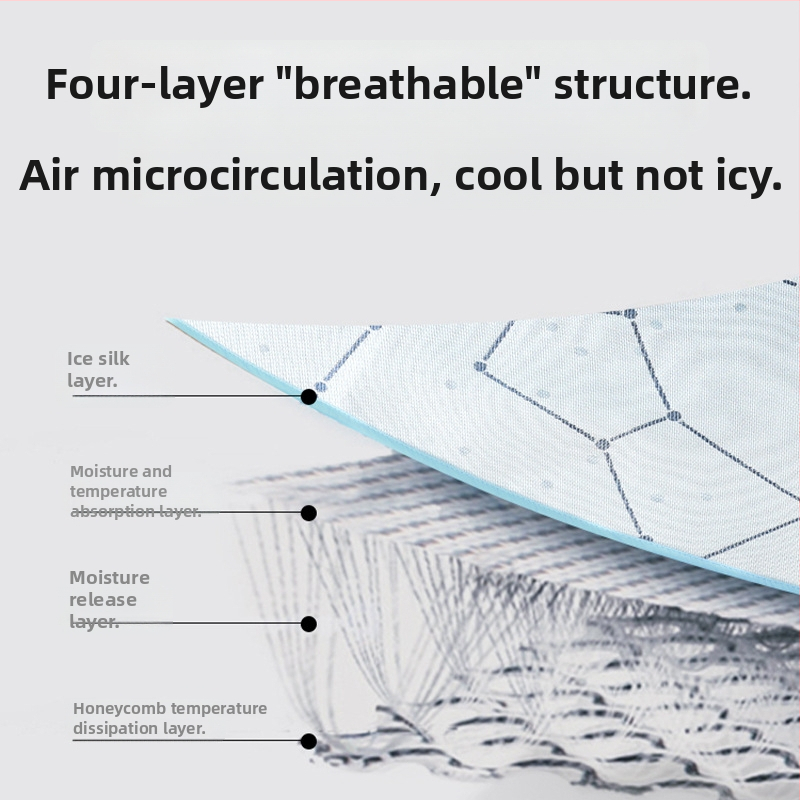 Four-layer "breathable" structure.

Air microcirculation, cool but not icy.

Ice silk layer.

Moisture and temperature absorption layer.

Moisture release layer.

Honeycomb temperature dissipation layer.